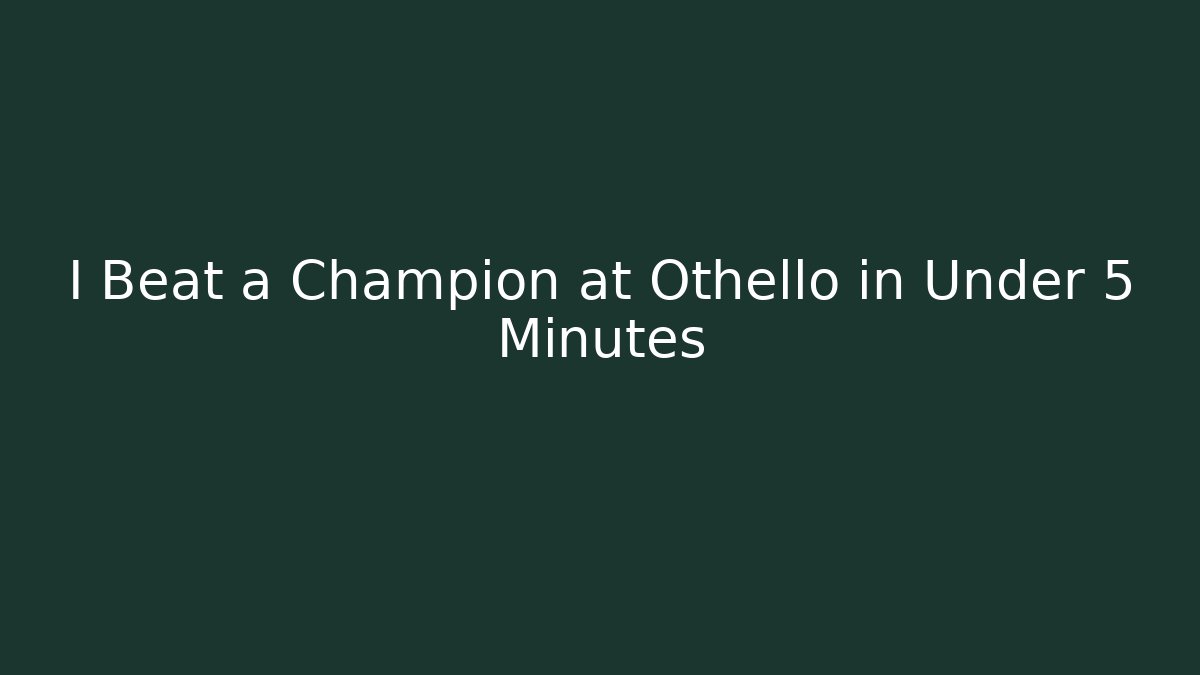 I Beat a Champion at Othello in Under 5 Minutes